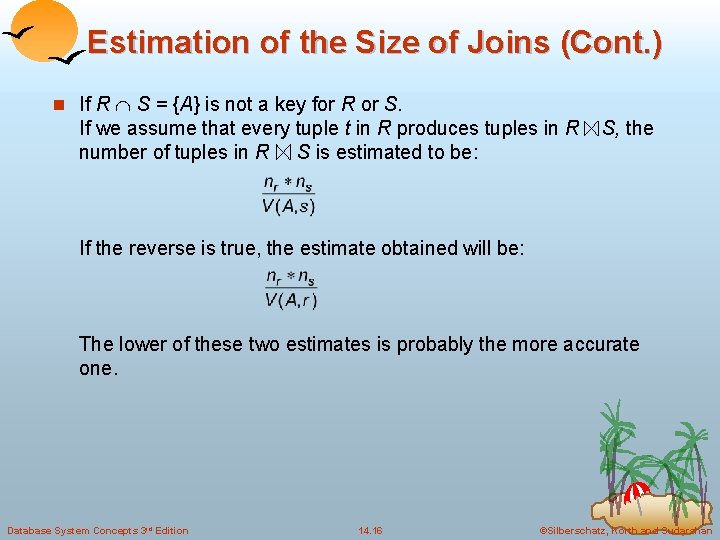 Estimation of the Size of Joins (Cont.)

If $R \cap S = \{A\}$ is not a key for $R$ or $S$.
If we assume that every tuple $t$ in $R$ produces tuples in $R \bowtie S$, the number of tuples in $R \bowtie S$ is estimated to be:

$\frac{n_r * n_s}{V(A,s)}$

If the reverse is true, the estimate obtained will be:

$\frac{n_r * n_s}{V(A,r)}$

The lower of these two estimates is probably the more accurate one.

Database System Concepts 3rd Edition 14.16 ©Silberschatz, Korth and Sudarshan